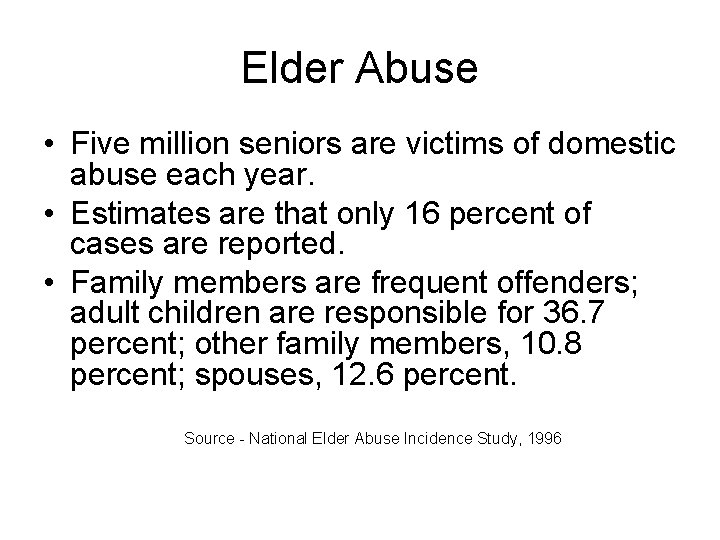 Elder Abuse

• Five million seniors are victims of domestic abuse each year.

• Estimates are that only 16 percent of cases are reported.

• Family members are frequent offenders; adult children are responsible for 36.7 percent; other family members, 10.8 percent; spouses, 12.6 percent.

Source - National Elder Abuse Incidence Study, 1996